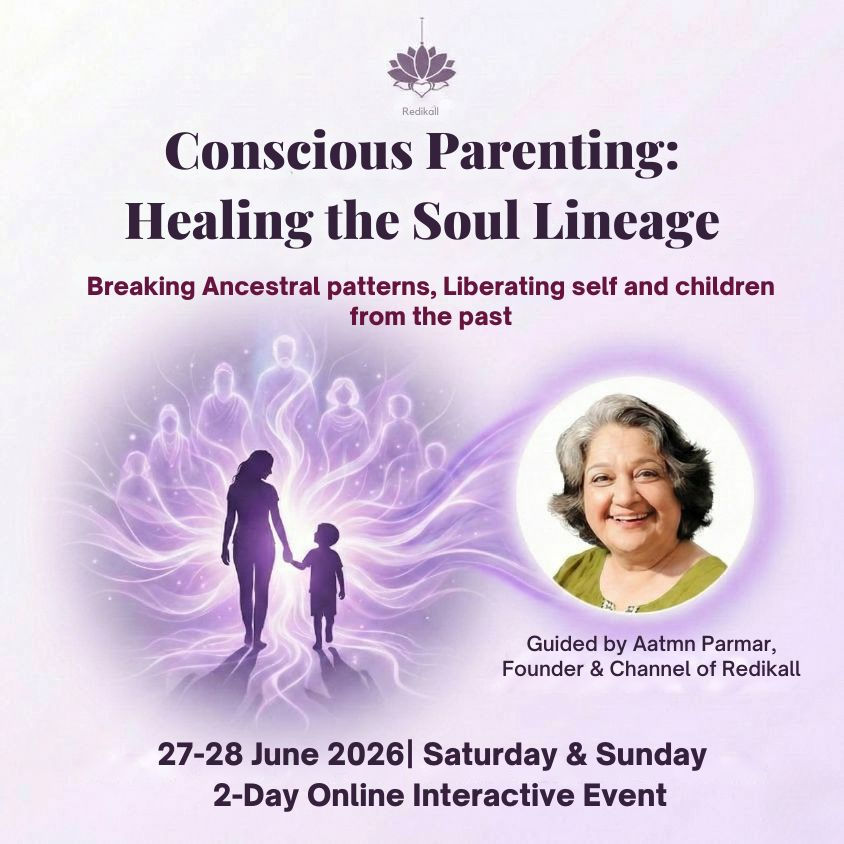 Redikall

Conscious Parenting: Healing the Soul Lineage

Breaking Ancestral patterns, Liberating self and children from the past

Guided by Aatmn Parmar, Founder & Channel of Redikall

27-28 June 2026| Saturday & Sunday
2-Day Online Interactive Event